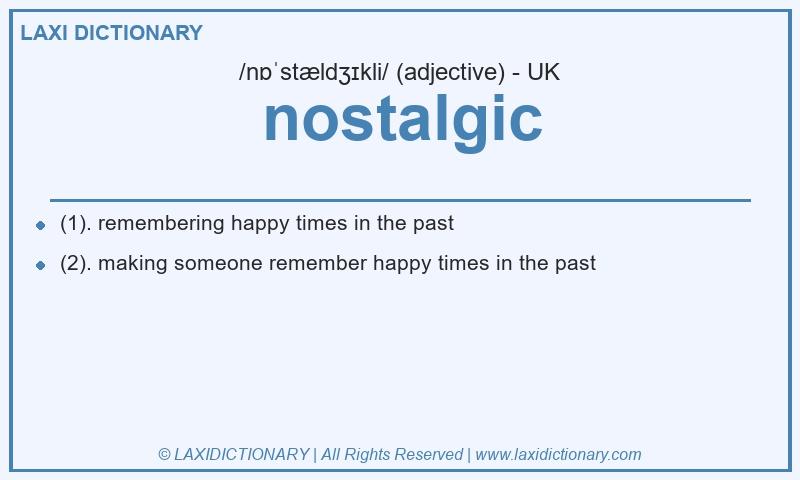 LAXI DICTIONARY

/nɒˈstældʒɪkli/ (adjective) - UK

nostalgic

- (1). remembering happy times in the past
- (2). making someone remember happy times in the past

© LAXIDICTIONARY | All Rights Reserved | www.laxidictionary.com